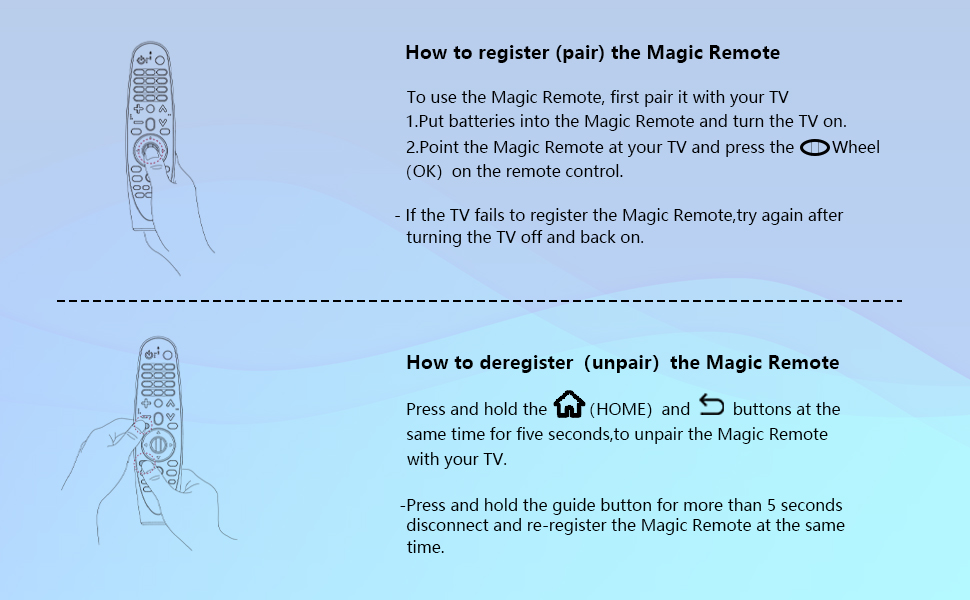 How to register (pair) the Magic Remote

To use the Magic Remote, first pair it with your TV
1.Put batteries into the Magic Remote and turn the TV on.
2.Point the Magic Remote at your TV and press the Wheel (OK) on the remote control.

- If the TV fails to register the Magic Remote,try again after turning the TV off and back on.

How to deregister (unpair) the Magic Remote

Press and hold the (HOME) and buttons at the same time for five seconds,to unpair the Magic Remote with your TV.

-Press and hold the guide button for more than 5 seconds disconnect and re-register the Magic Remote at the same time.